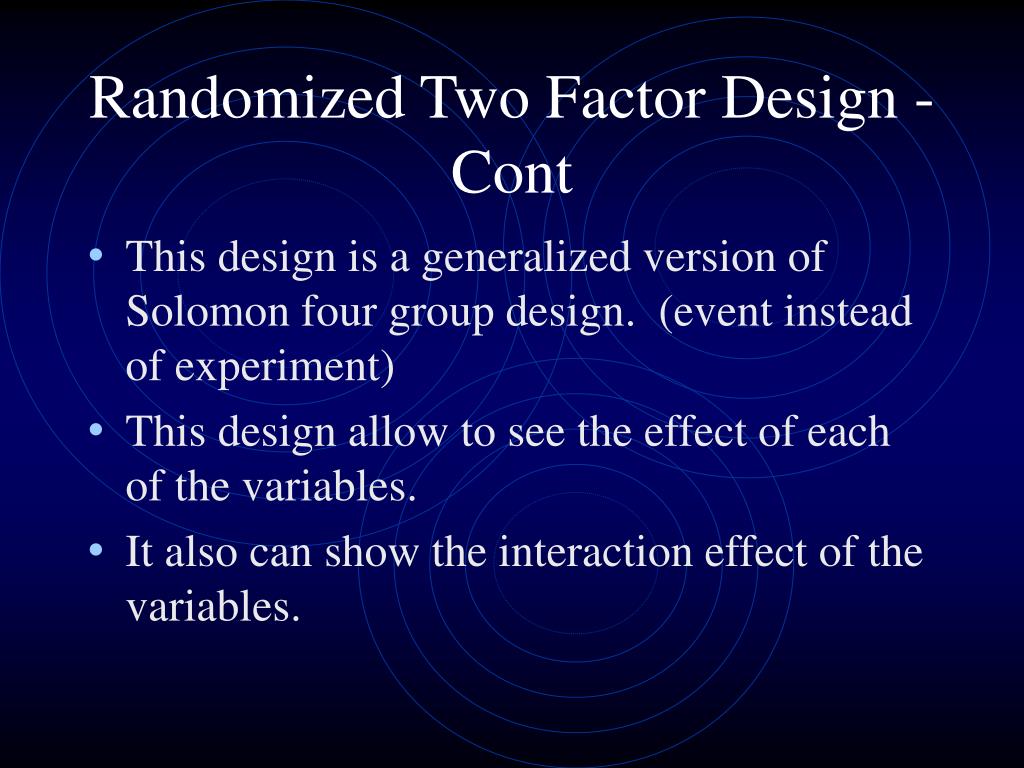 Randomized Two Factor Design - Cont

• This design is a generalized version of Solomon four group design.  (event instead of experiment)
• This design allow to see the effect of each of the variables.
• It also can show the interaction effect of the variables.